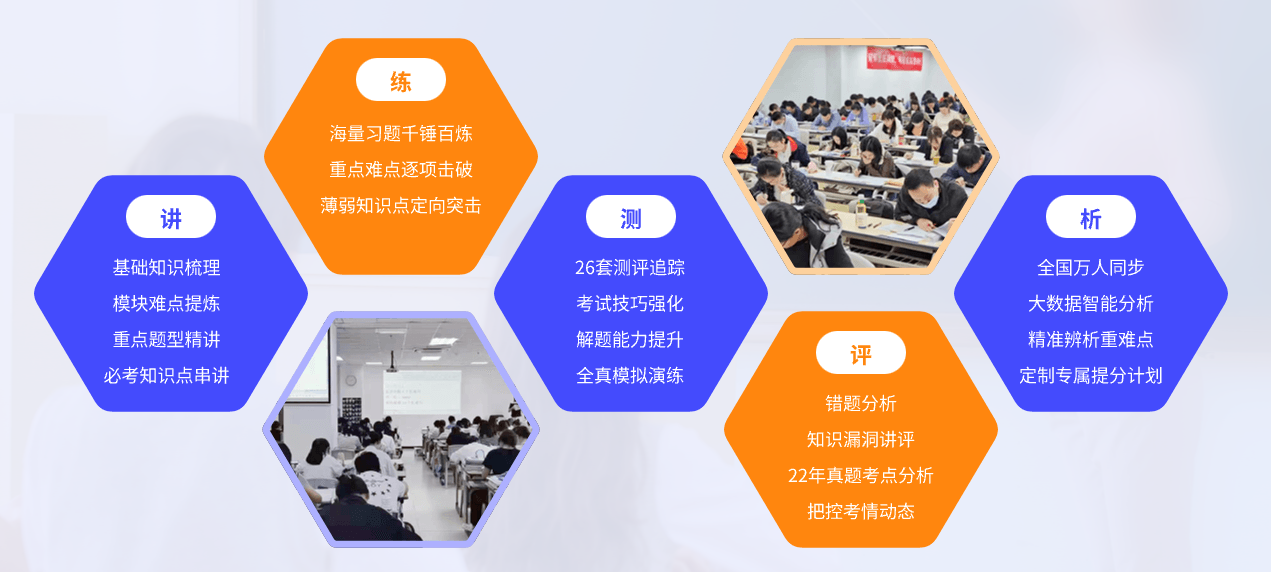 讲
基础知识梳理
模块难点提炼
重点题型精讲
必考知识点串讲

练
海量习题千锤百炼
重点难点逐项击破
薄弱知识点定向突击

测
26套测评追踪
考试技巧强化
解题能力提升
全真模拟演练

评
错题分析
知识漏洞讲评
22年真题考点分析
把控考情动态

析
全国万人同步
大数据智能分析
精准辨析重难点
定制专属提分计划